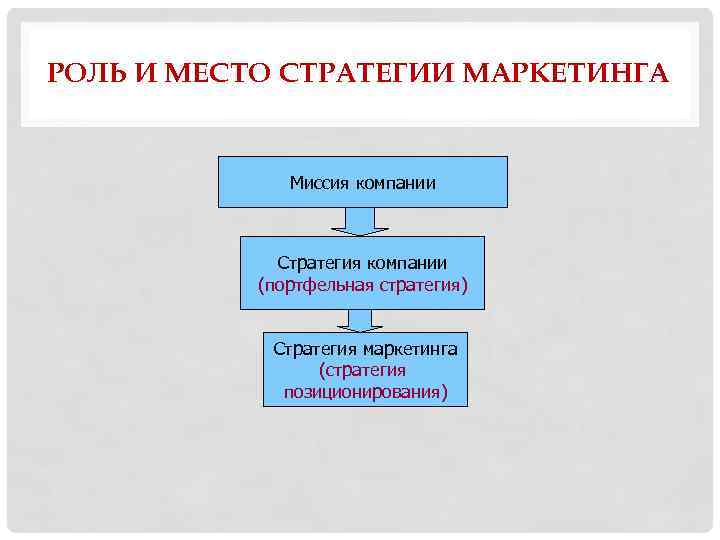 РОЛЬ И МЕСТО СТРАТЕГИИ МАРКЕТИНГА

Миссия компании

Стратегия компании
(портфельная стратегия)

Стратегия маркетинга
(стратегия позиционирования)